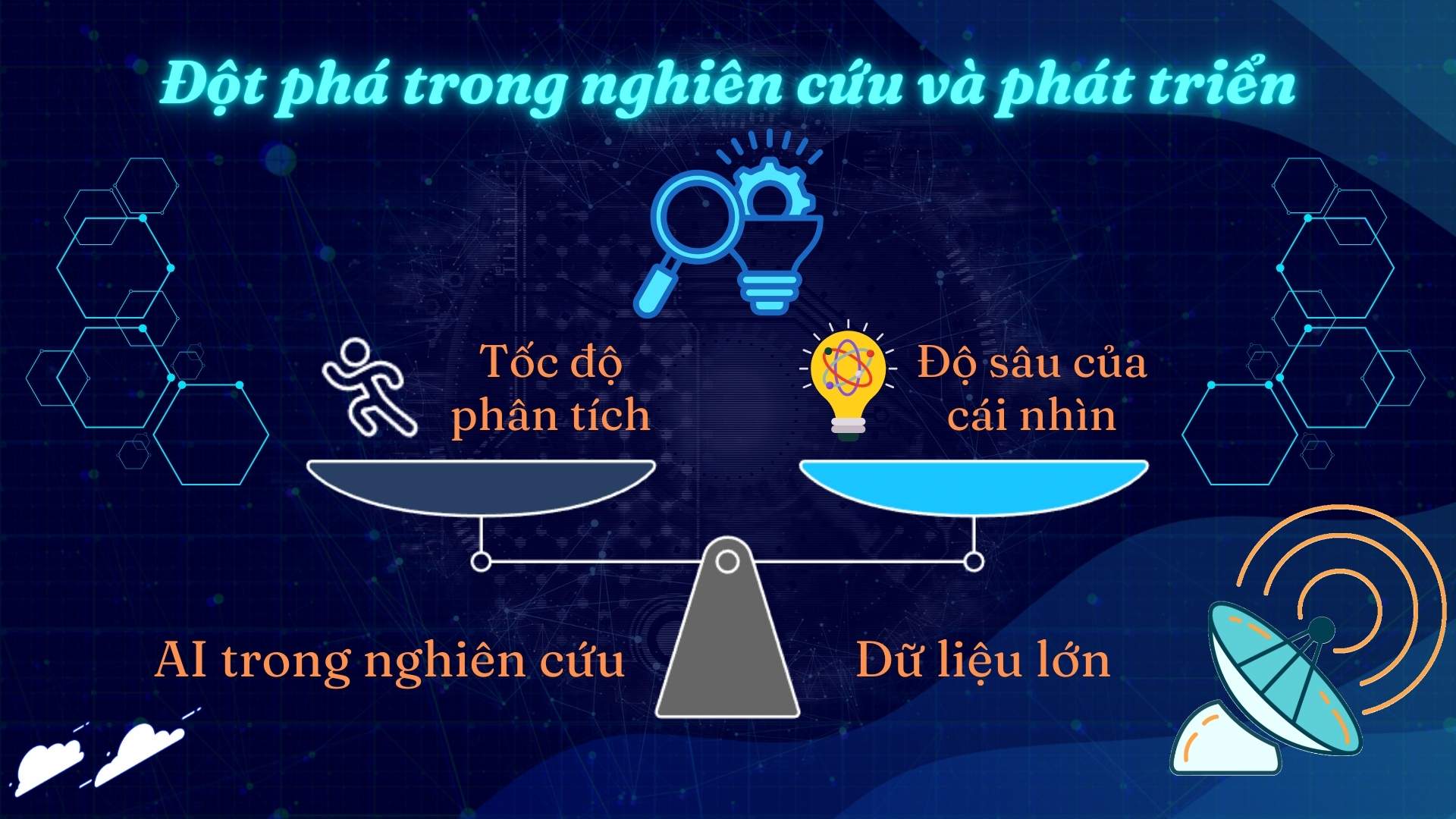 Đột phá trong nghiên cứu và phát triển

Tốc độ phân tích

Độ sâu của cái nhìn

AI trong nghiên cứu

Dữ liệu lớn